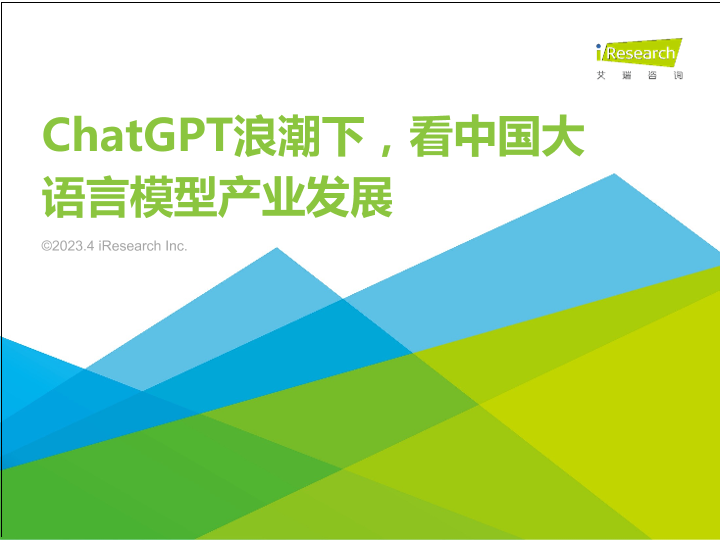 iResearch
艾瑞咨询

ChatGPT浪潮下，看中国大语言模型产业发展

©2023.4 iResearch Inc.